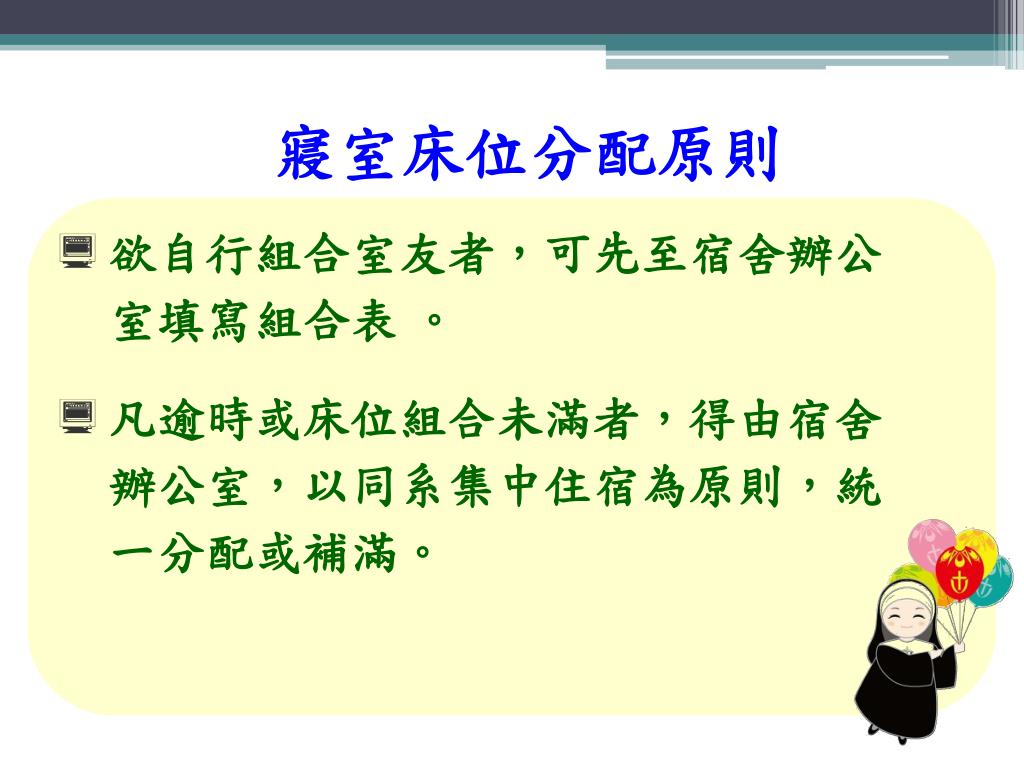 寢室床位分配原則

欲自行組合室友者，可先至宿舍辦公室填寫組合表 。

凡逾時或床位組合未滿者，得由宿舍辦公室，以同系集中住宿為原則，統一分配或補滿。